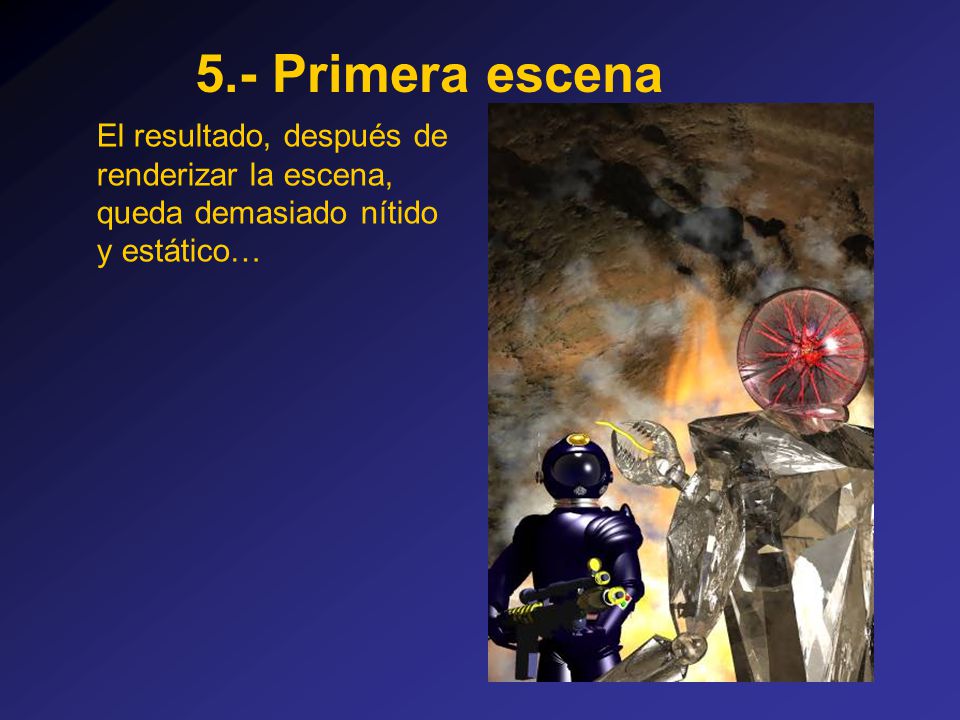 5.- Primera escena

El resultado, después de renderizar la escena, queda demasiado nítido y estático…